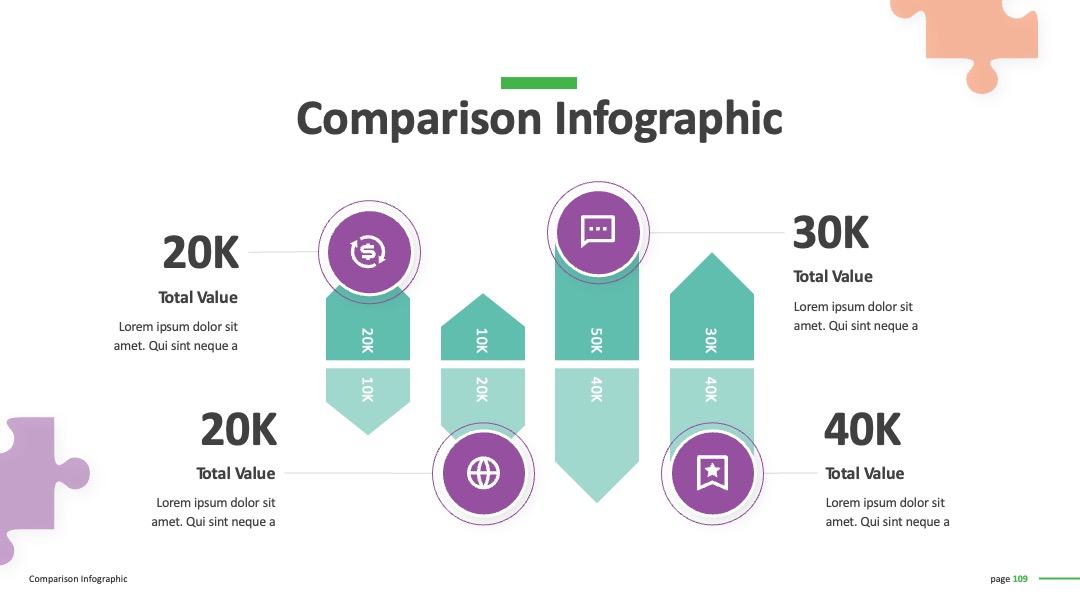 Comparison Infographic

20K
Total Value
Lorem ipsum dolor sit amet. Qui sint neque a

20K
Total Value
Lorem ipsum dolor sit amet. Qui sint neque a

20K
10K

10K
20K

50K
40K

30K
40K

30K
Total Value
Lorem ipsum dolor sit amet. Qui sint neque a

40K
Total Value
Lorem ipsum dolor sit amet. Qui sint neque a

Comparison Infographic

page 109